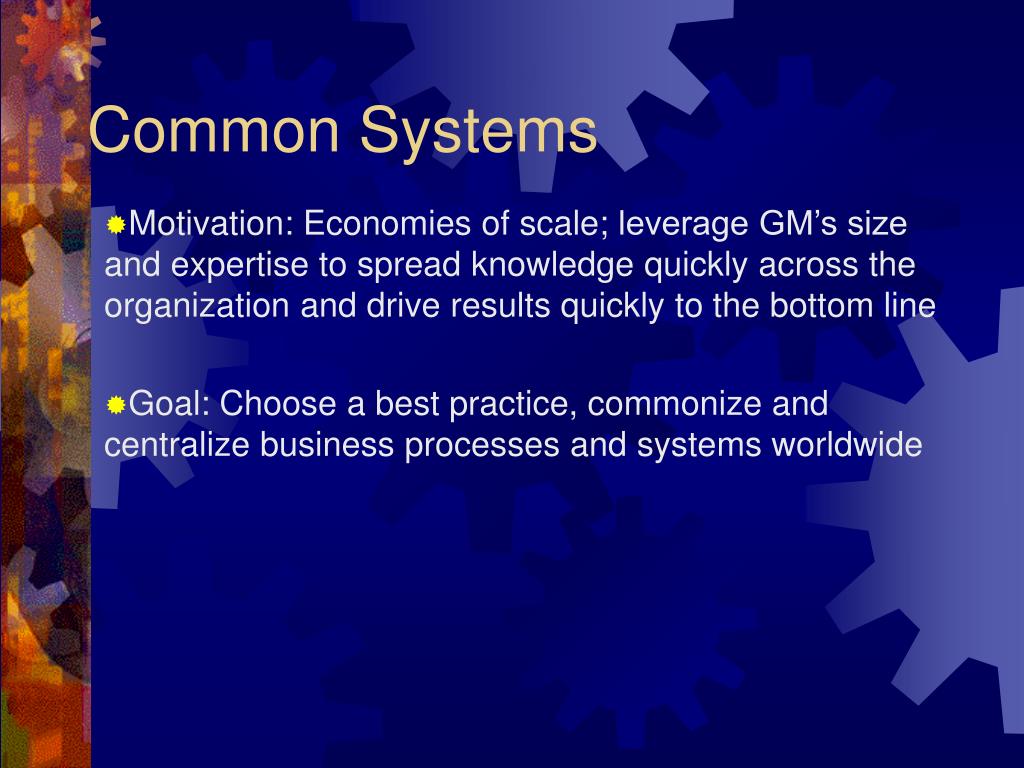 Common Systems

Motivation: Economies of scale; leverage GM’s size and expertise to spread knowledge quickly across the organization and drive results quickly to the bottom line

Goal: Choose a best practice, commonize and centralize business processes and systems worldwide